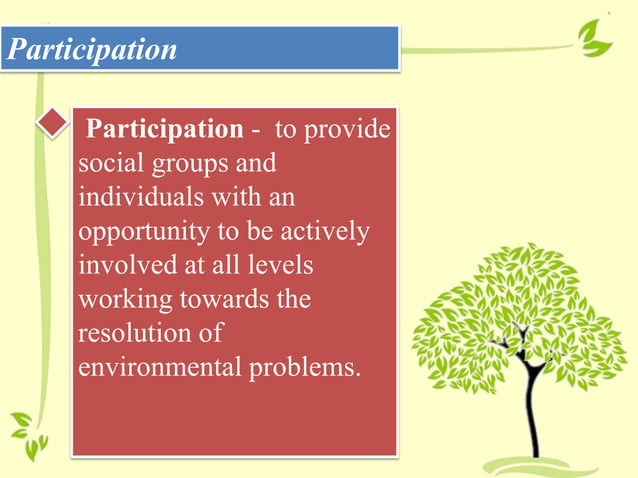 Participation

Participation - to provide social groups and individuals with an opportunity to be actively involved at all levels working towards the resolution of environmental problems.